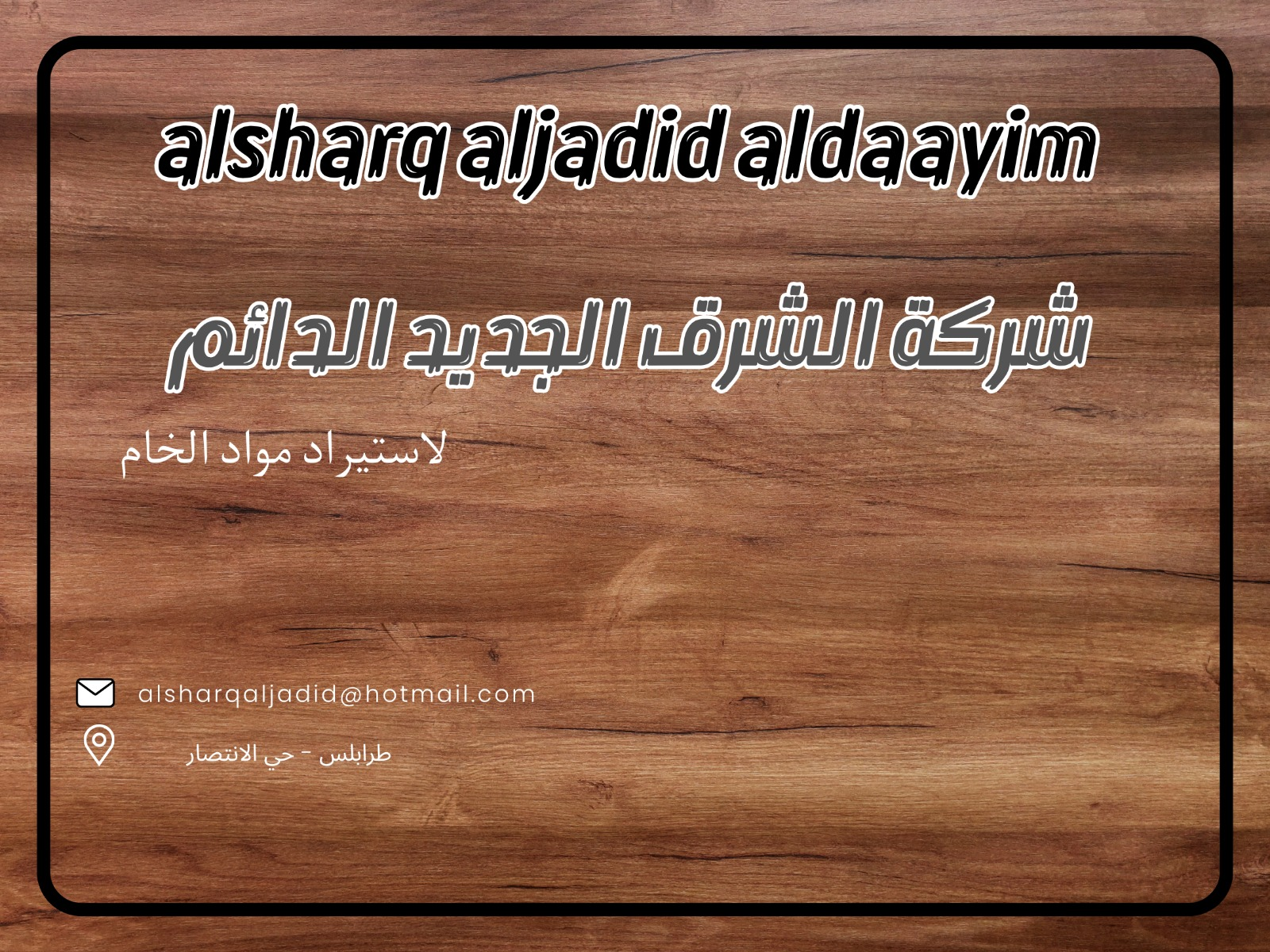 alsharq aljadid aldaayim

شركة الشرق الجديد الدائم

لاستيراد مواد الخام

alsharqaljadid@hotmail.com

طرابلس - حي الانتصار